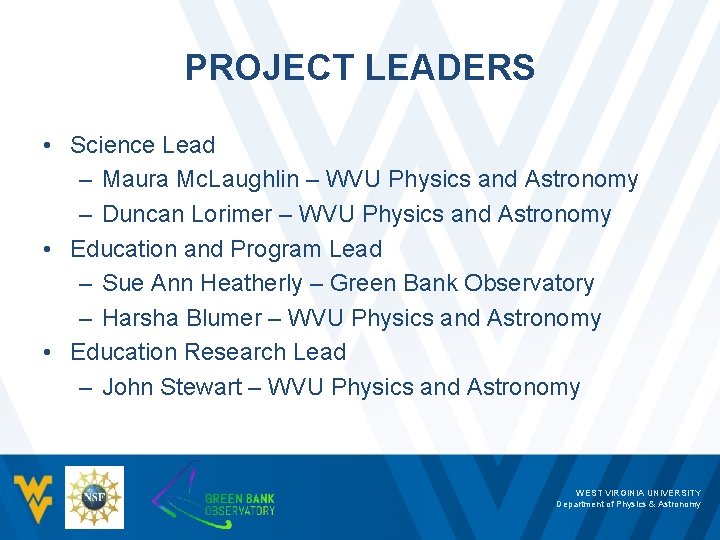 PROJECT LEADERS

• Science Lead
– Maura McLaughlin – WVU Physics and Astronomy
– Duncan Lorimer – WVU Physics and Astronomy
• Education and Program Lead
– Sue Ann Heatherly – Green Bank Observatory
– Harsha Blumer – WVU Physics and Astronomy
• Education Research Lead
– John Stewart – WVU Physics and Astronomy

NSF

GREEN BANK OBSERVATORY

WEST VIRGINIA UNIVERSITY
Department of Physics & Astronomy